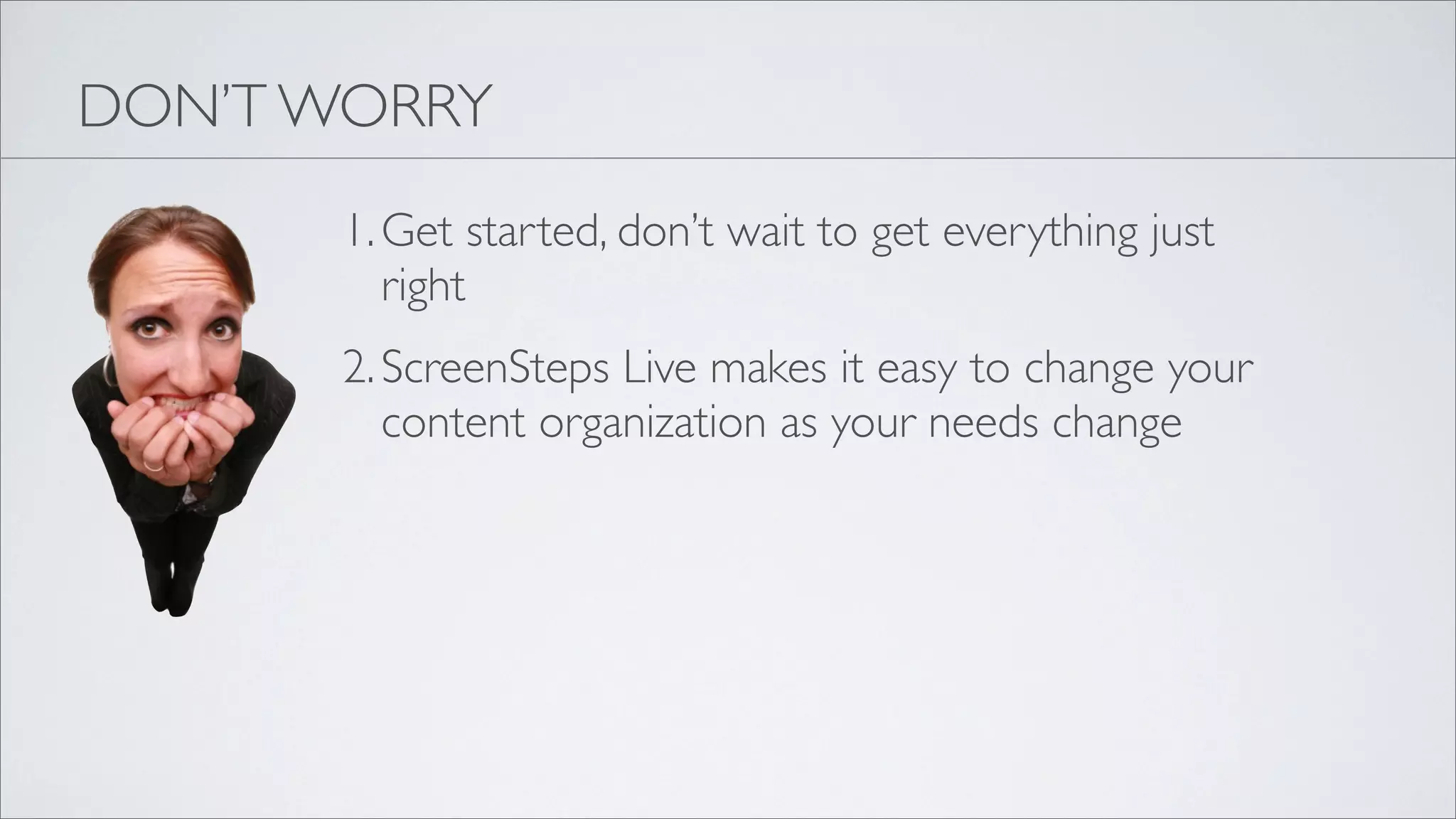 DON'T WORRY

1. Get started, don't wait to get everything just right

2. ScreenSteps Live makes it easy to change your content organization as your needs change